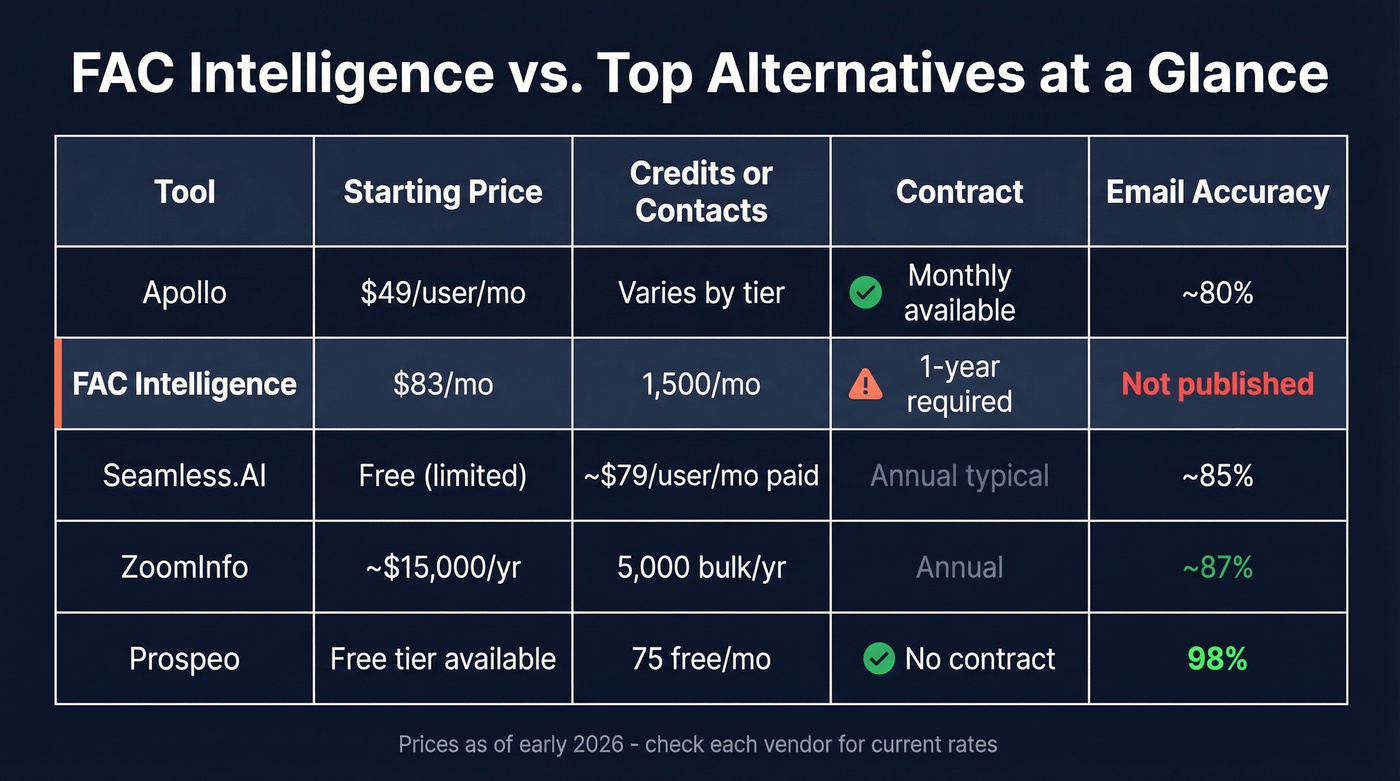 FAC Intelligence vs. Top Alternatives at a Glance

| Tool | Starting Price | Credits or Contacts | Contract | Email Accuracy |
|---|---|---|---|---|
| Apollo | \$49/user/mo | Varies by tier | Monthly available | ~80% |
| FAC Intelligence | \$83/mo | 1,500/mo | 1-year required | Not published |
| Seamless.AI | Free (limited) | ~\$79/user/mo paid | Annual typical | ~85% |
| ZoomInfo | ~\$15,000/yr | 5,000 bulk/yr | Annual | ~87% |
| Prospeo | Free tier available | 75 free/mo | No contract | 98% |

Prices as of early 2026 - check each vendor for current rates